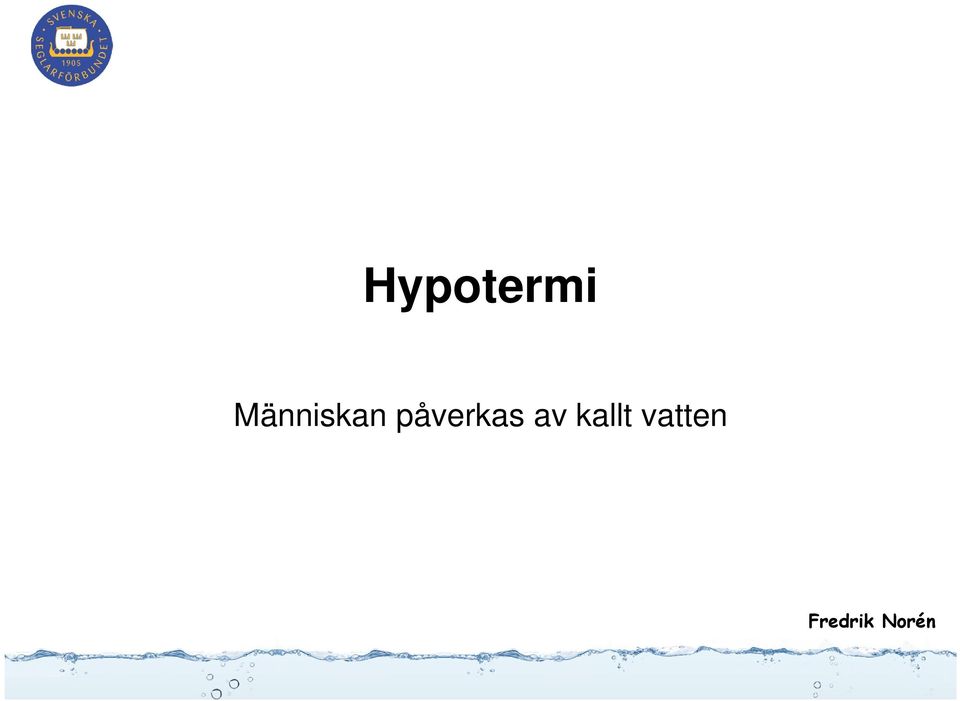 SVENSKA SEGLARFÖRBUNDET 1905

Hypotermi

Människan påverkas av kallt vatten

Fredrik Norén